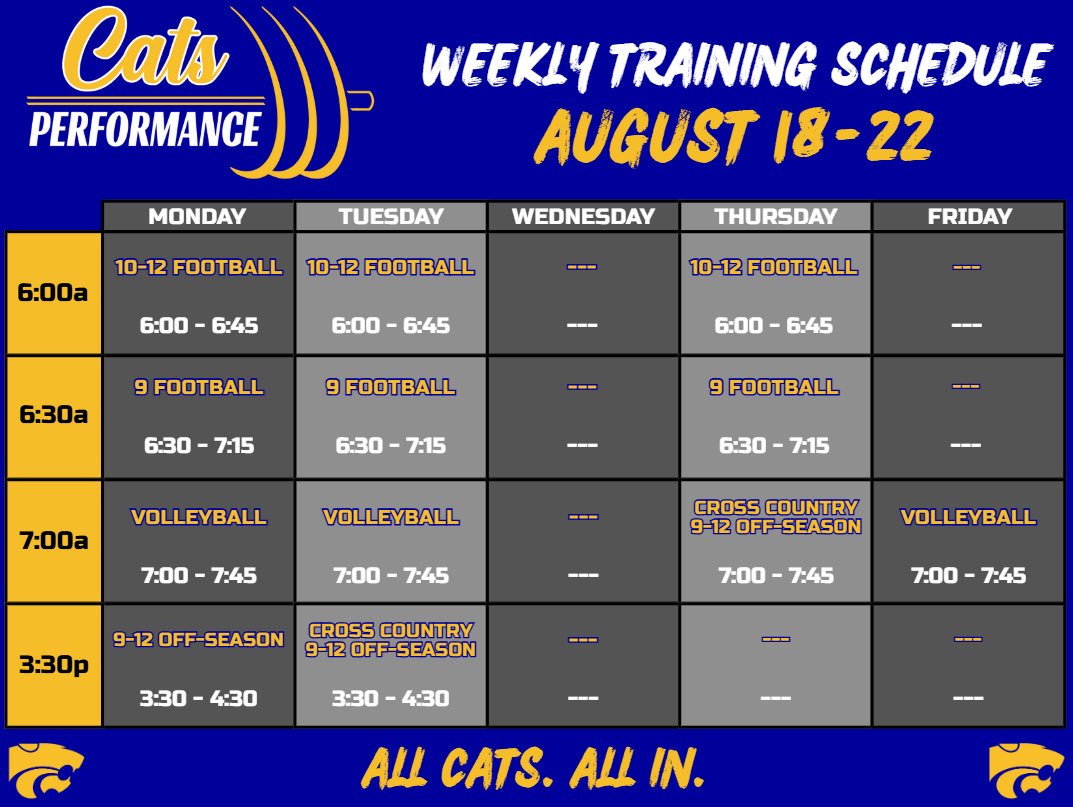 Cats
PERFORMANCE

WEEKLY TRAINING SCHEDULE
AUGUST 18-22

| | MONDAY | TUESDAY | WEDNESDAY | THURSDAY | FRIDAY |
|---|---|---|---|---|---|
| 6:00a | 10-12 FOOTBALL 6:00 - 6:45 | 10-12 FOOTBALL 6:00 - 6:45 | --- --- | 10-12 FOOTBALL 6:00 - 6:45 | --- --- |
| 6:30a | 9 FOOTBALL 6:30 - 7:15 | 9 FOOTBALL 6:30 - 7:15 | --- --- | 9 FOOTBALL 6:30 - 7:15 | --- --- |
| 7:00a | VOLLEYBALL 7:00 - 7:45 | VOLLEYBALL 7:00 - 7:45 | --- --- | CROSS COUNTRY 9-12 OFF-SEASON 7:00 - 7:45 | VOLLEYBALL 7:00 - 7:45 |
| 3:30p | 9-12 OFF-SEASON 3:30 - 4:30 | CROSS COUNTRY 9-12 OFF-SEASON 3:30 - 4:30 | --- --- | --- --- | --- --- |

ALL CATS. ALL IN.